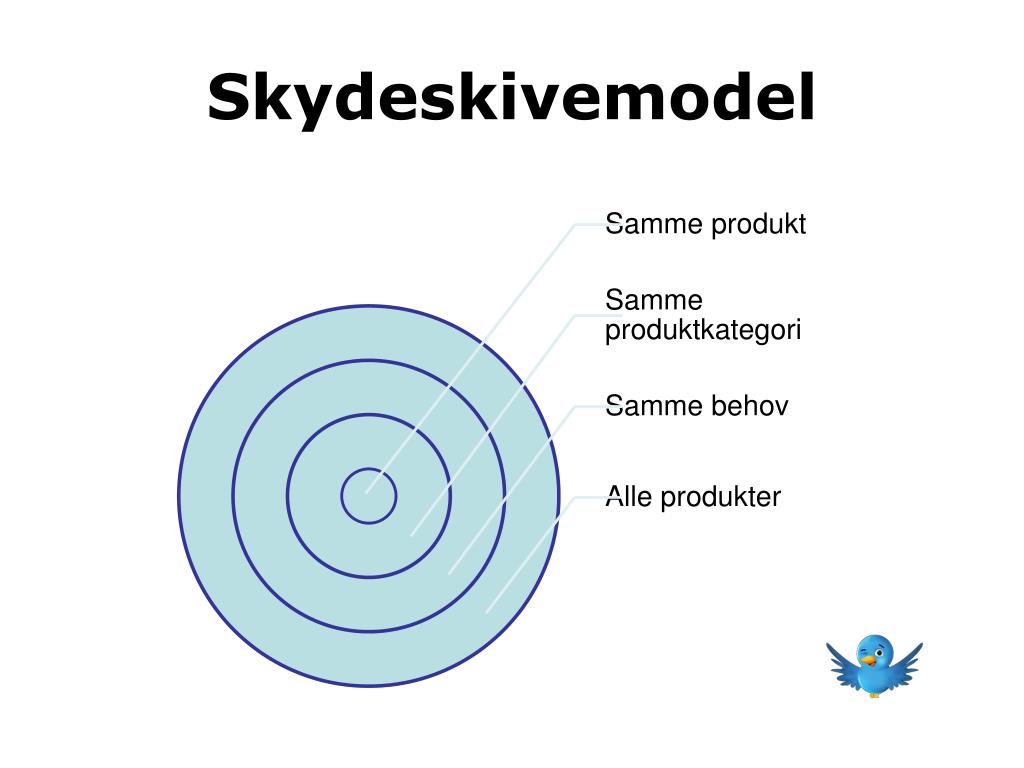 Skydeskivemodel

Samme produkt

Samme produktkategori

Samme behov

Alle produkter